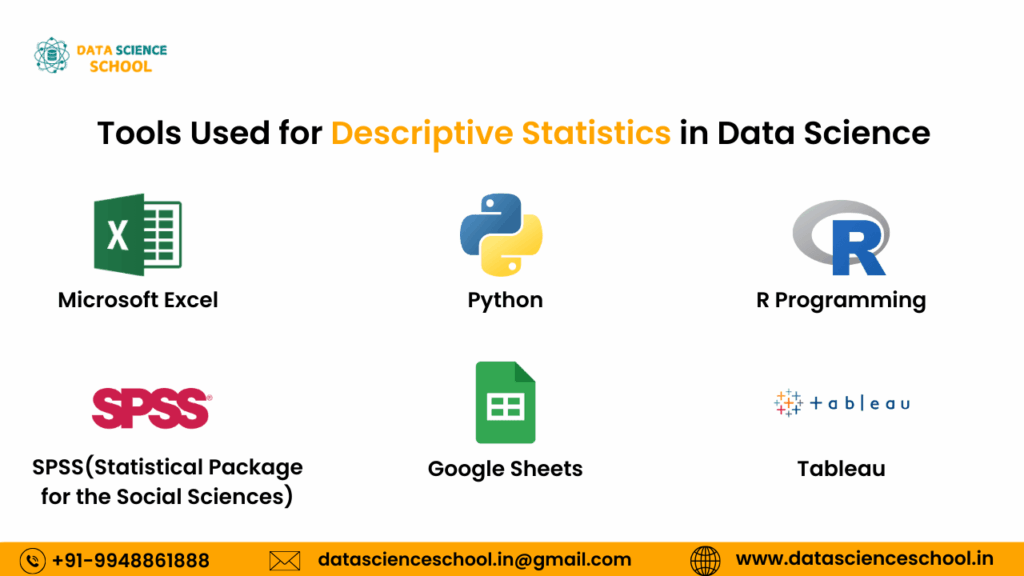 DATA SCIENCE SCHOOL

Tools Used for Descriptive Statistics in Data Science

X

Microsoft Excel

Python

R

R Programming

SPSS

SPSS(Statistical Package for the Social Sciences)

Google Sheets

+ a b | e a u

Tableau

+91-9948861888

datascienceschool.in@gmail.com

www.datascienceschool.in